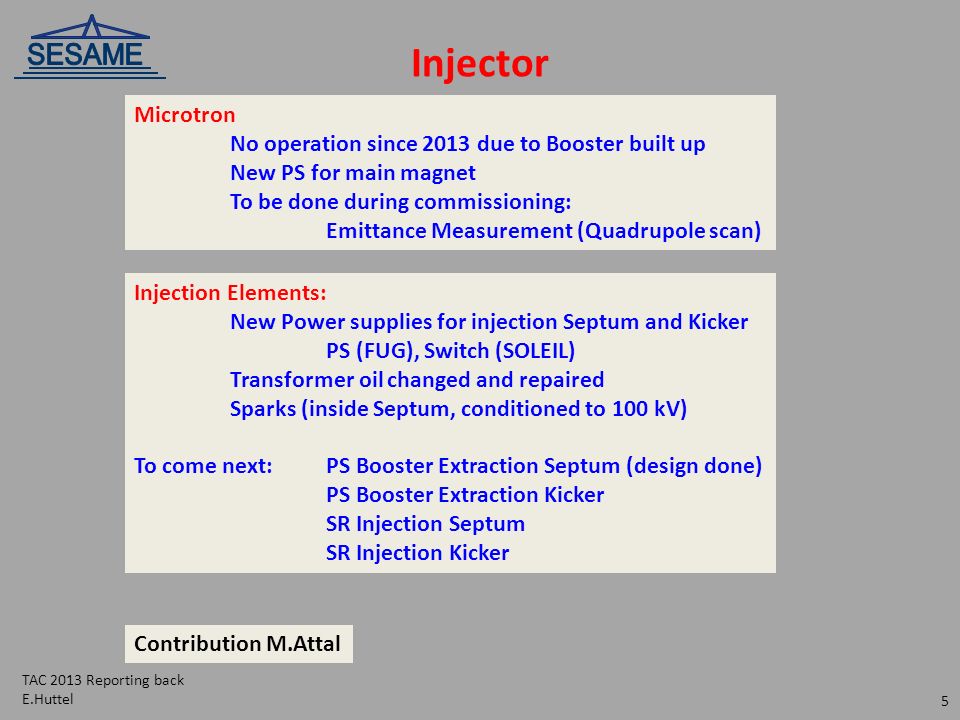 SESAME

Injector

Microtron
No operation since 2013 due to Booster built up
New PS for main magnet
To be done during commissioning:
Emittance Measurement (Quadrupole scan)

Injection Elements:
New Power supplies for injection Septum and Kicker
PS (FUG), Switch (SOLEIL)
Transformer oil changed and repaired
Sparks (inside Septum, conditioned to 100 kV)

To come next: PS Booster Extraction Septum (design done)
PS Booster Extraction Kicker
SR Injection Septum
SR Injection Kicker

Contribution M.Attal

TAC 2013 Reporting back
E.Huttel

5